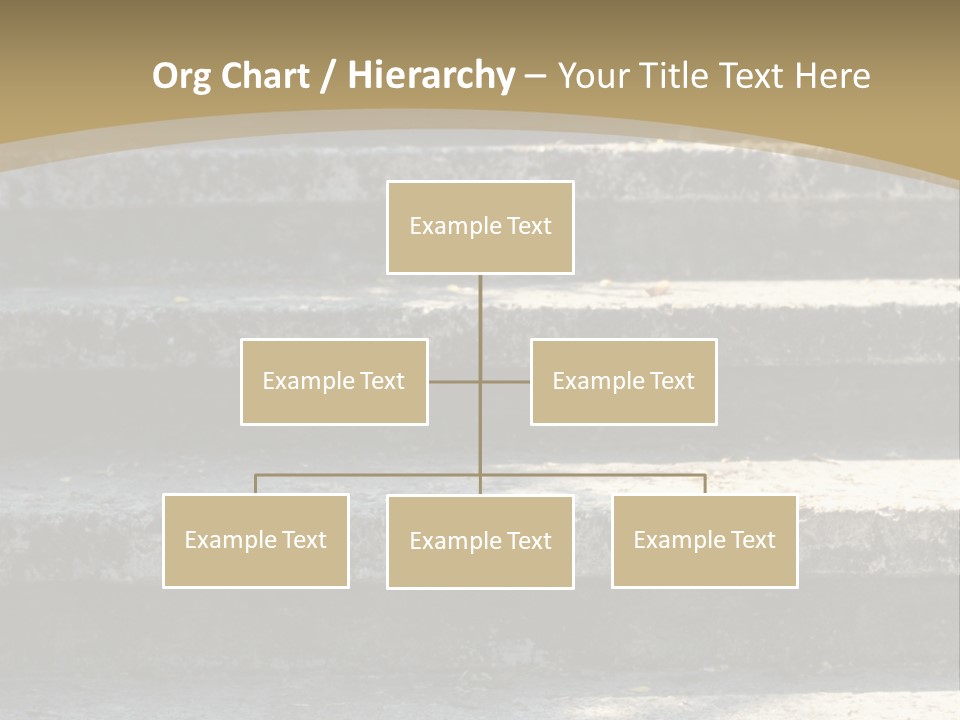 Org Chart / Hierarchy – Your Title Text Here

Example Text

Example Text

Example Text

Example Text

Example Text

Example Text